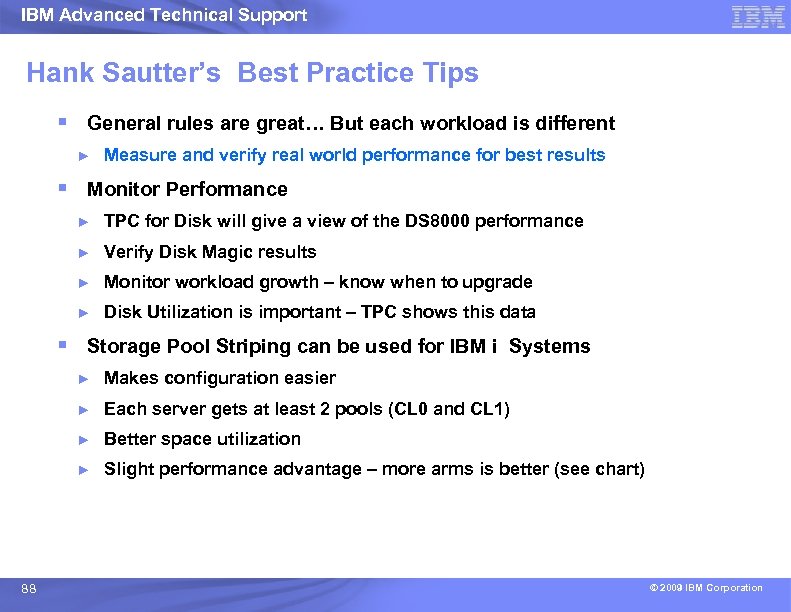 IBM Advanced Technical Support

IBM

Hank Sautter's Best Practice Tips

▪ General rules are great… But each workload is different

► Measure and verify real world performance for best results

▪ Monitor Performance

► TPC for Disk will give a view of the DS8000 performance

► Verify Disk Magic results

► Monitor workload growth – know when to upgrade

► Disk Utilization is important – TPC shows this data

▪ Storage Pool Striping can be used for IBM i Systems

► Makes configuration easier

► Each server gets at least 2 pools (CL0 and CL1)

► Better space utilization

► Slight performance advantage – more arms is better (see chart)

88

© 2009 IBM Corporation